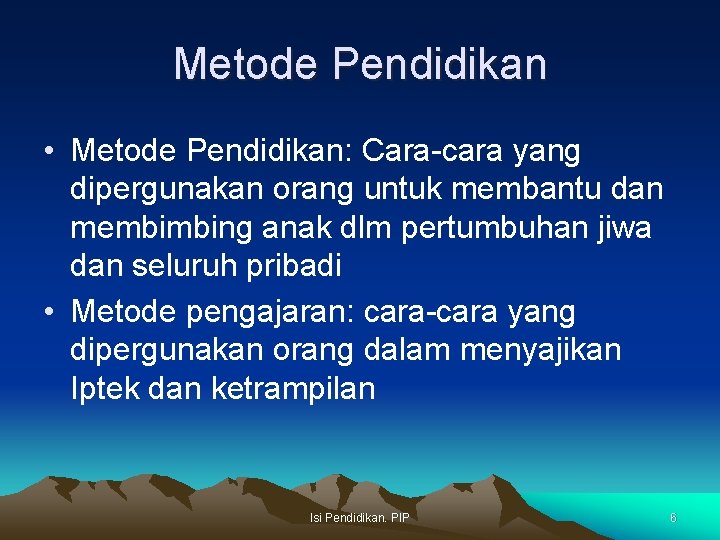 Metode Pendidikan

• Metode Pendidikan: Cara-cara yang dipergunakan orang untuk membantu dan membimbing anak dlm pertumbuhan jiwa dan seluruh pribadi
• Metode pengajaran: cara-cara yang dipergunakan orang dalam menyajikan Iptek dan ketrampilan

Isi Pendidikan. PIP

6